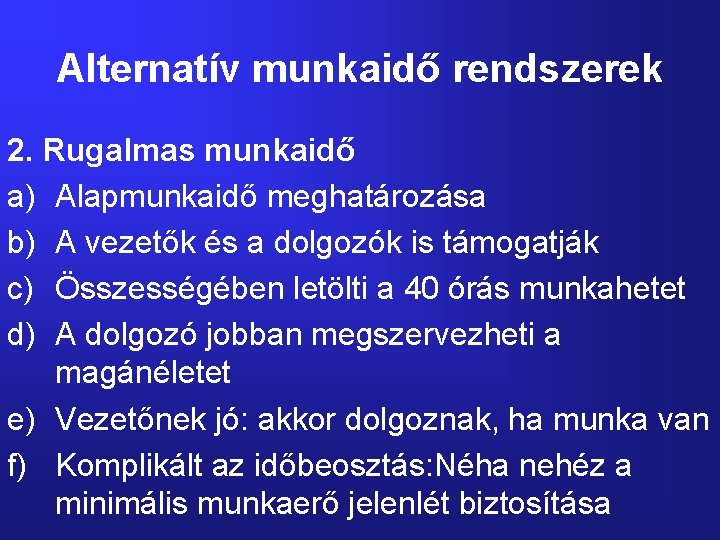 Alternatív munkaidő rendszerek

2. Rugalmas munkaidő

a) Alapmunkaidő meghatározása

b) A vezetők és a dolgozók is támogatják

c) Összességében letölti a 40 órás munkahetet

d) A dolgozó jobban megszervezheti a magánéletet

e) Vezetőnek jó: akkor dolgoznak, ha munka van

f) Komplikált az időbeosztás:Néha nehéz a minimális munkaerő jelenlét biztosítása